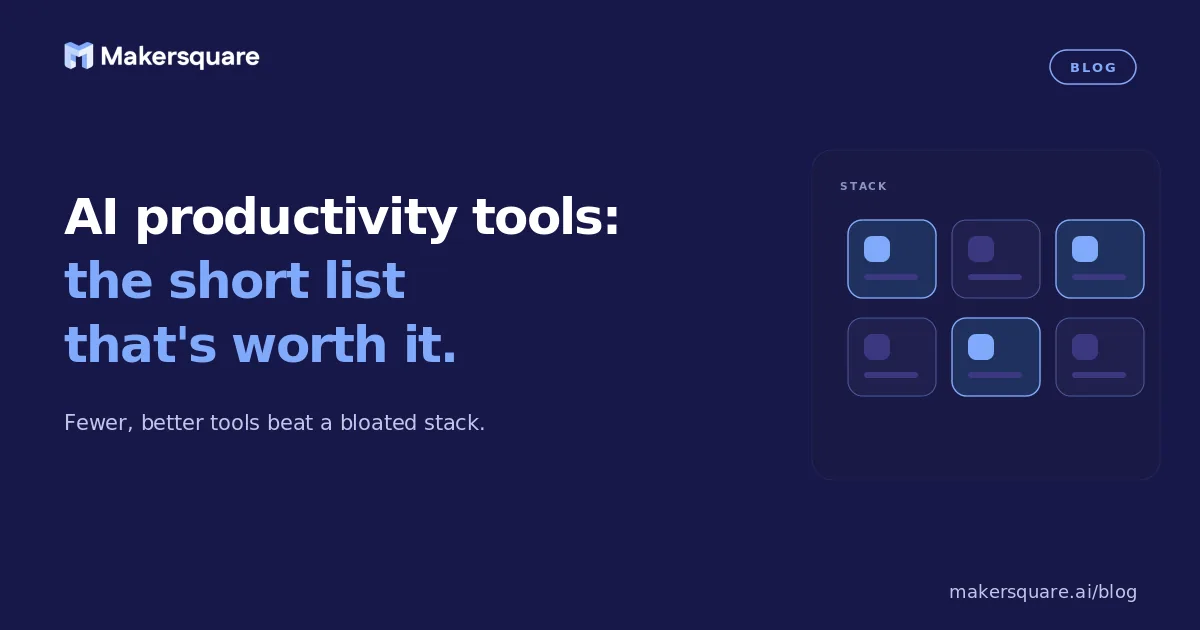 Makersquare

BLOG

AI productivity tools:
the short list
that's worth it.

Fewer, better tools beat a bloated stack.

STACK

makersquare.ai/blog